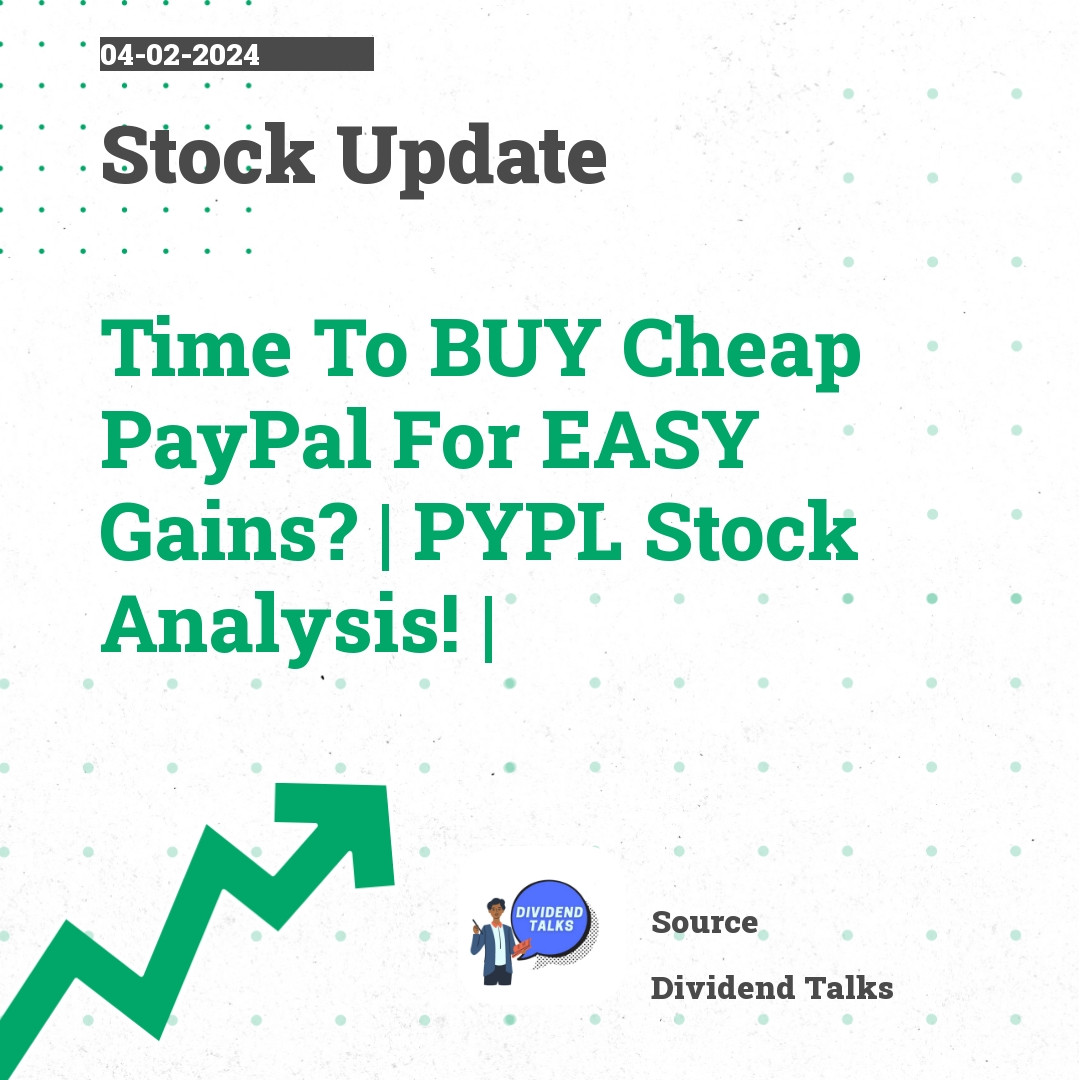 04-02-2024

Stock Update

Time To BUY Cheap PayPal For EASY Gains? | PYPL Stock Analysis! |

DIVIDEND TALKS

Source

Dividend Talks